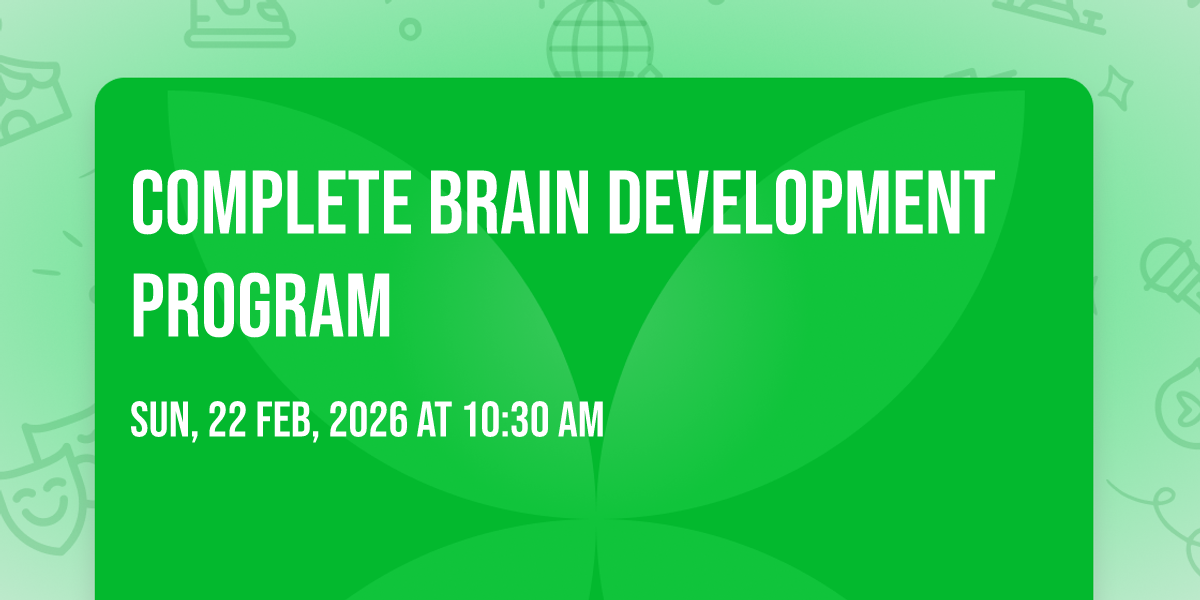 COMPLETE BRAIN DEVELOPMENT PROGRAM

SUN, 22 FEB, 2026 AT 10:30 AM